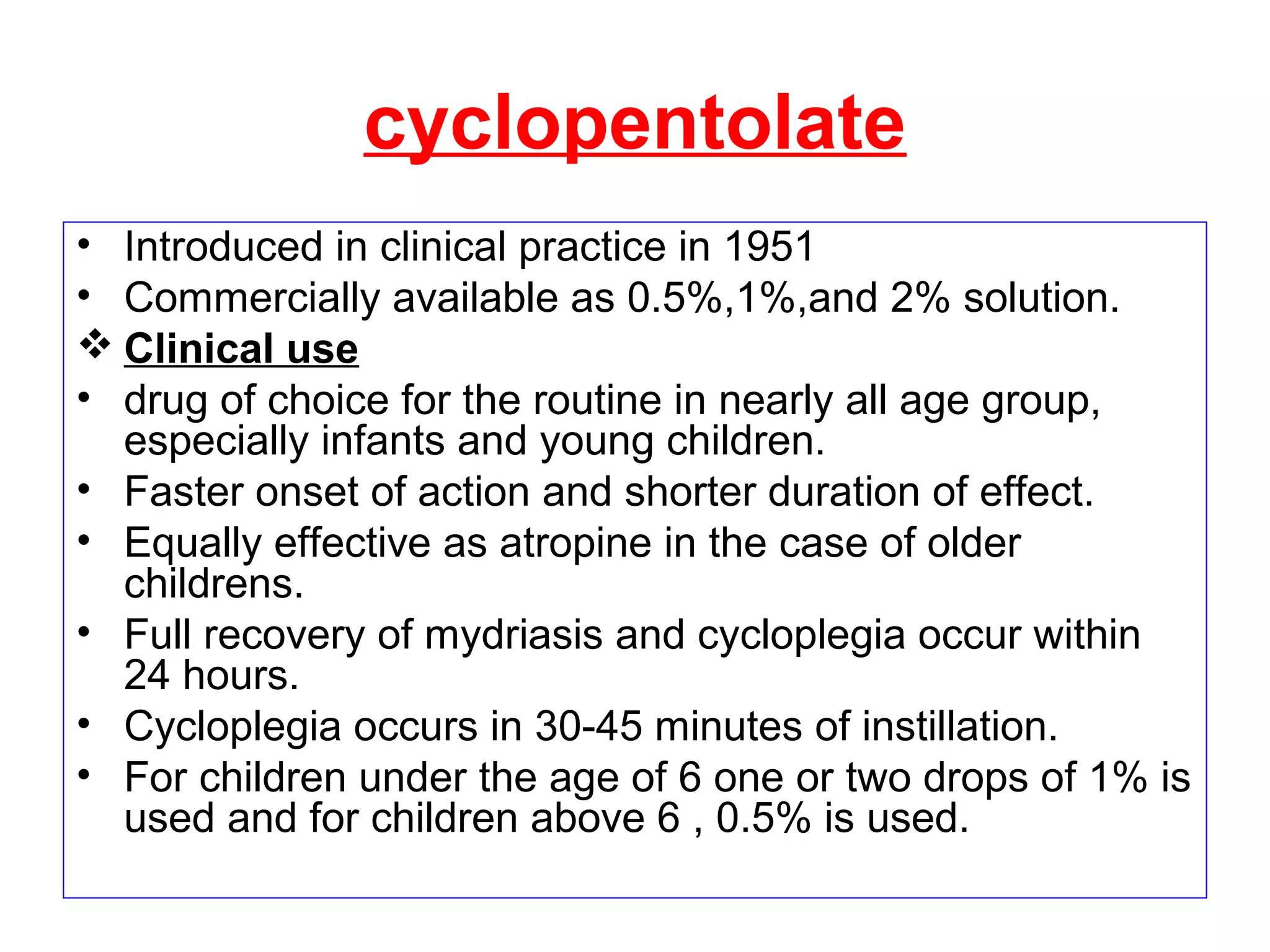 cyclopentolate

• Introduced in clinical practice in 1951
• Commercially available as 0.5%,1%,and 2% solution.
❖ Clinical use
• drug of choice for the routine in nearly all age group, especially infants and young children.
• Faster onset of action and shorter duration of effect.
• Equally effective as atropine in the case of older childrens.
• Full recovery of mydriasis and cycloplegia occur within 24 hours.
• Cycloplegia occurs in 30-45 minutes of instillation.
• For children under the age of 6 one or two drops of 1% is used and for children above 6 , 0.5% is used.